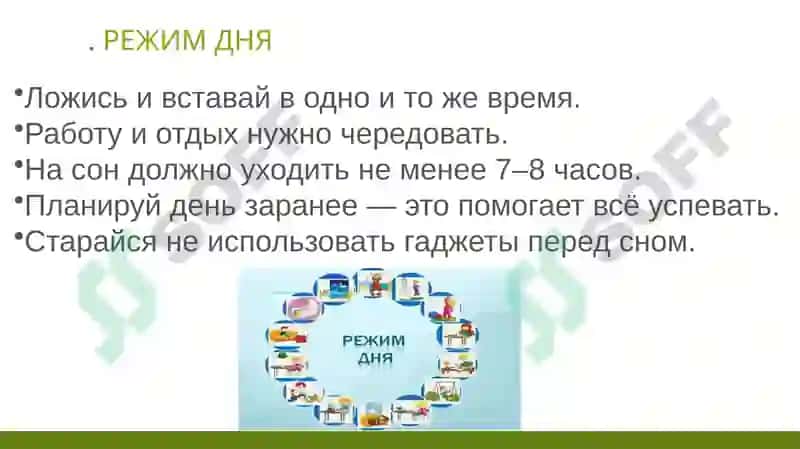 . РЕЖИМ ДНЯ

•Ложись и вставай в одно и то же время.
•Работу и отдых нужно чередовать.
•На сон должно уходить не менее 7–8 часов.
•Планируй день заранее — это помогает всё успевать.
•Старайся не использовать гаджеты перед сном.

РЕЖИМ ДНЯ

SOFF
SOFF